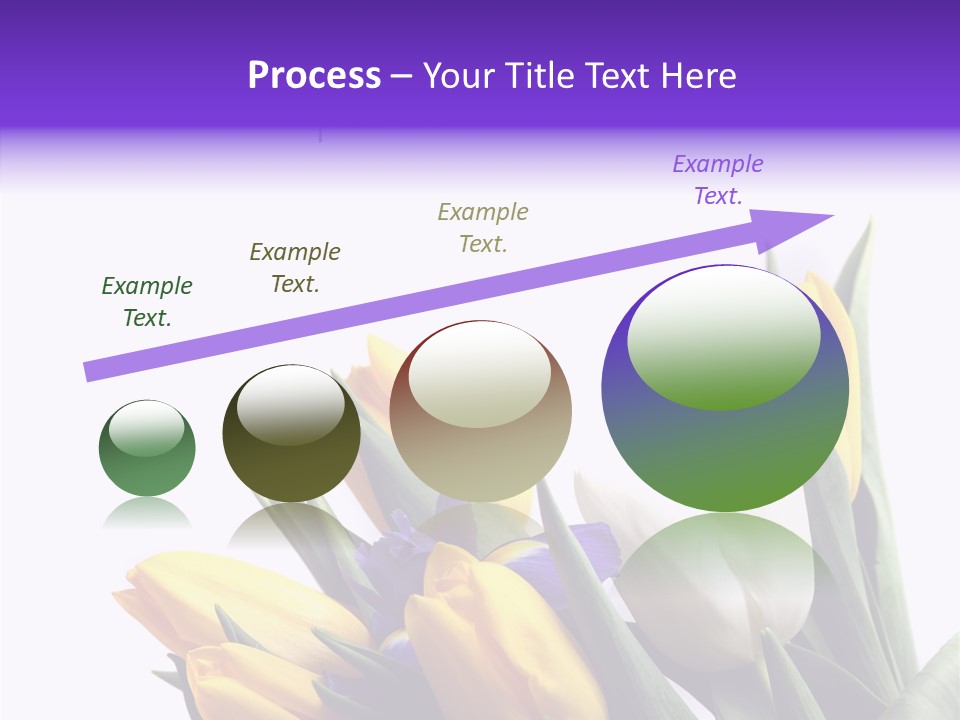 Process – Your Title Text Here

Example Text.

Example Text.

Example Text.

Example Text.